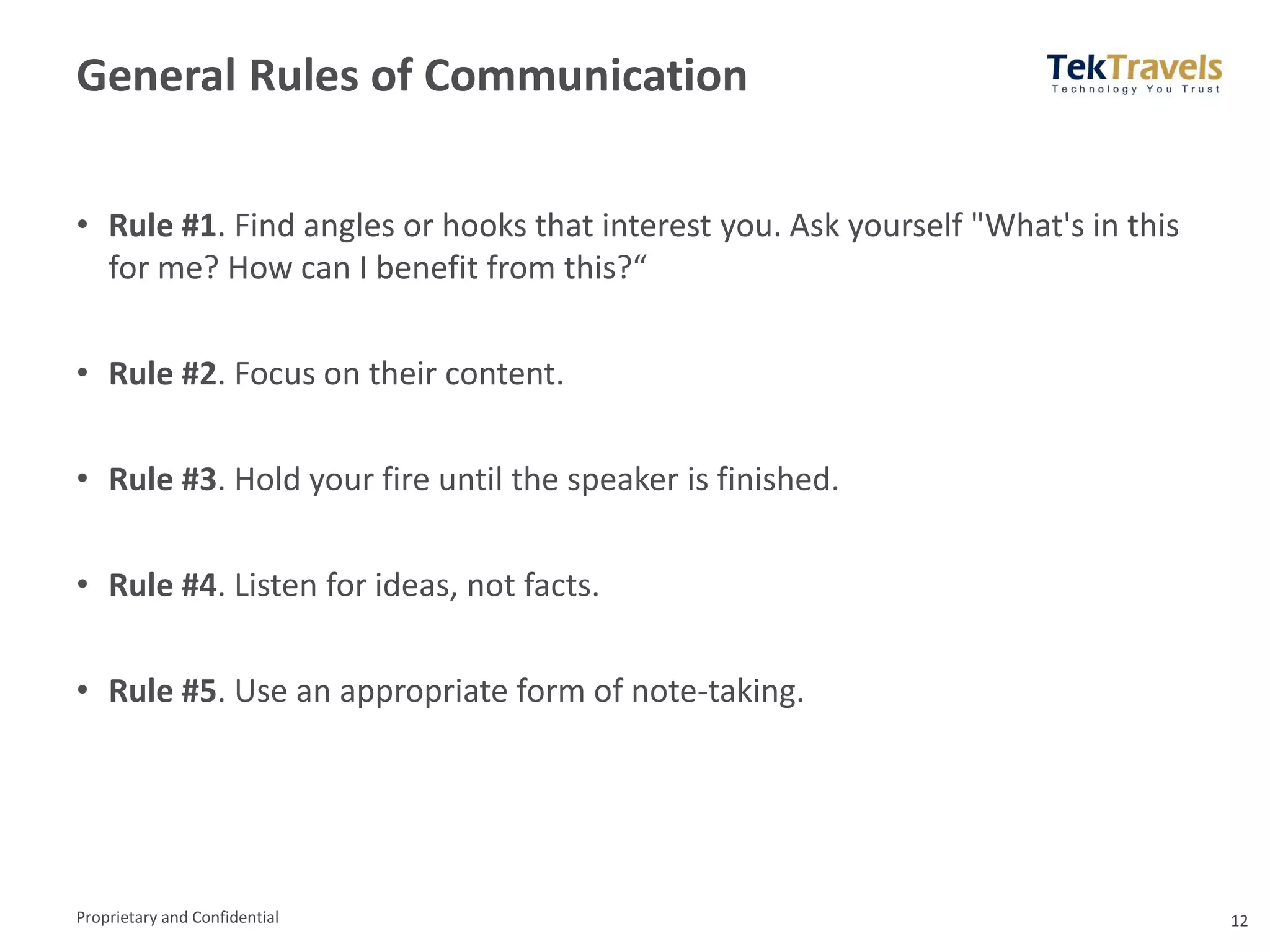 General Rules of Communication

TekTravels
Technology You Trust

• Rule #1. Find angles or hooks that interest you. Ask yourself "What's in this for me? How can I benefit from this?"

• Rule #2. Focus on their content.

• Rule #3. Hold your fire until the speaker is finished.

• Rule #4. Listen for ideas, not facts.

• Rule #5. Use an appropriate form of note-taking.

Proprietary and Confidential

12